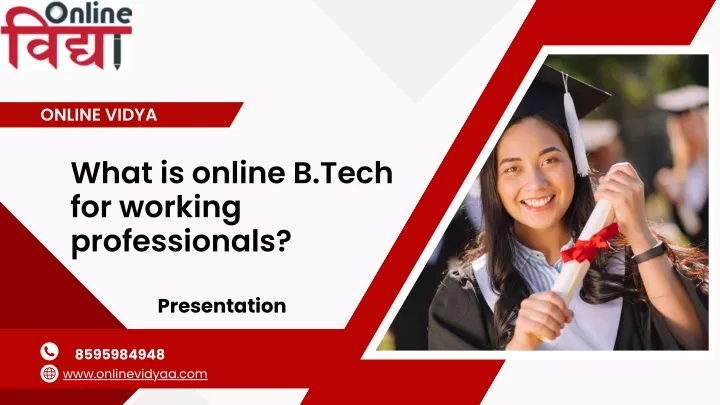 Online
विद्या

ONLINE VIDYA

What is online B.Tech for working professionals?

Presentation

8595984948

www.onlinevidyaa.com